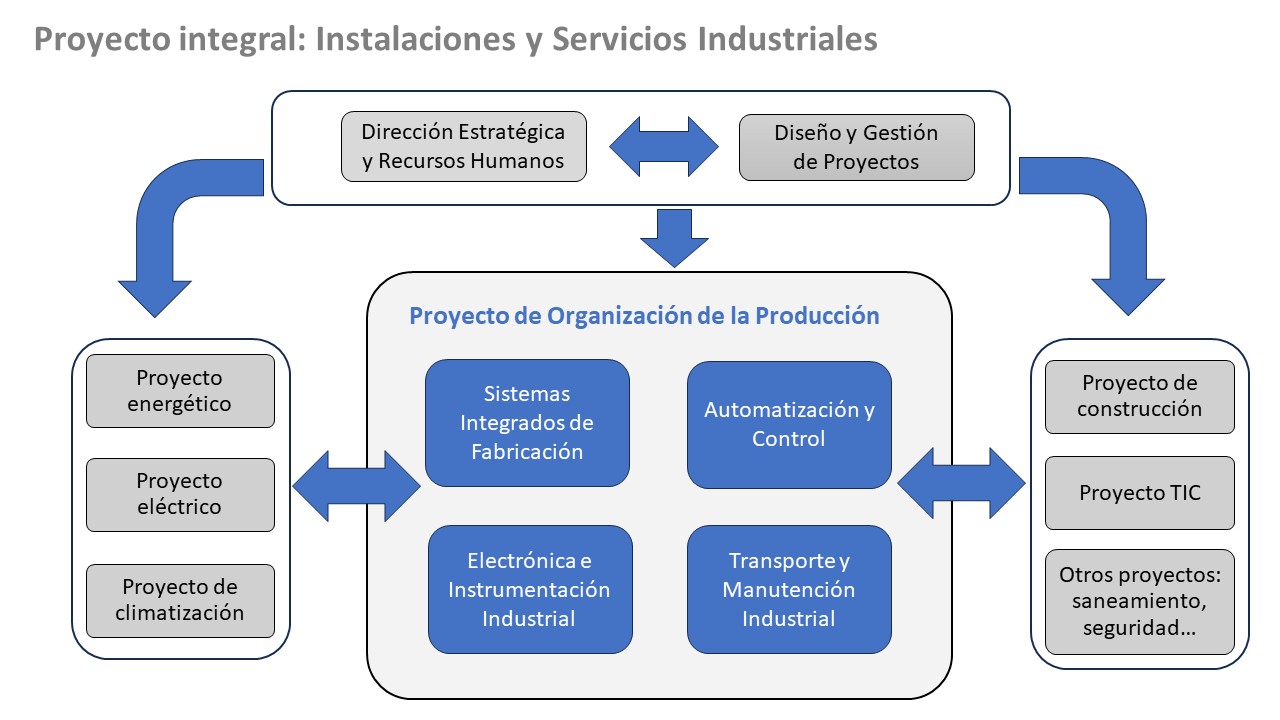 Proyecto integral: Instalaciones y Servicios Industriales

Dirección Estratégica y Recursos Humanos

Diseño y Gestión de Proyectos

Proyecto energético

Proyecto eléctrico

Proyecto de climatización

Proyecto de Organización de la Producción

Sistemas Integrados de Fabricación

Automatización y Control

Electrónica e Instrumentación Industrial

Transporte y Manutención Industrial

Proyecto de construcción

Proyecto TIC

Otros proyectos: saneamiento, seguridad…